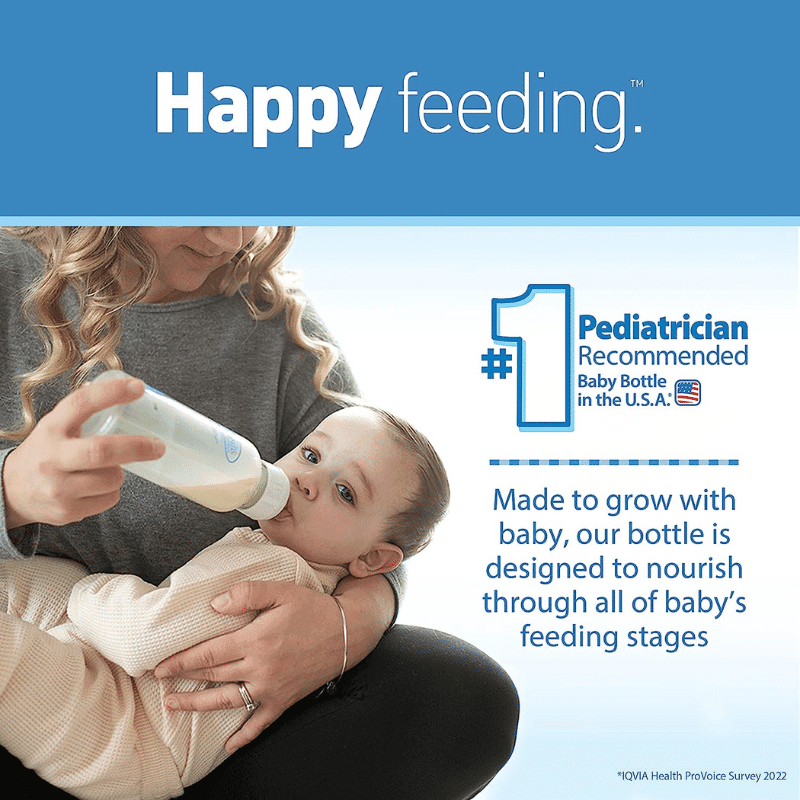 Happy feeding.™

#1 Pediatrician Recommended Baby Bottle in the U.S.A.*

Made to grow with baby, our bottle is designed to nourish through all of baby's feeding stages

*IQVIA Health ProVoice Survey 2022